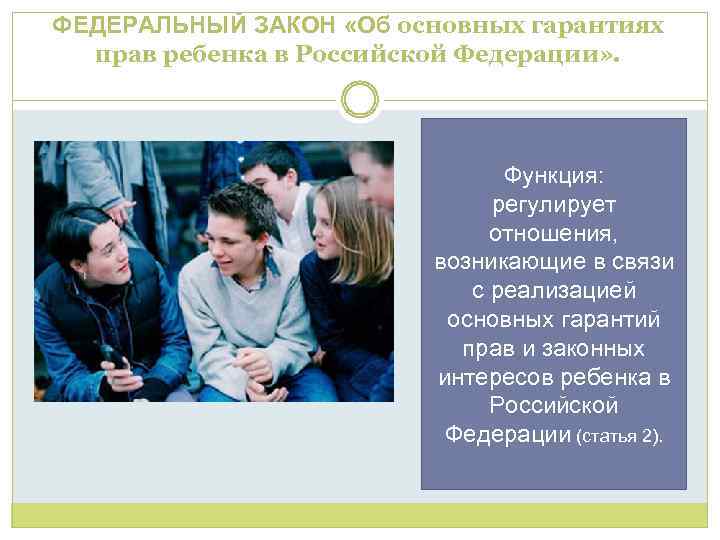 ФЕДЕРАЛЬНЫЙ ЗАКОН «Об основных гарантиях прав ребенка в Российской Федерации».

Функция: регулирует отношения, возникающие в связи с реализацией основных гарантий прав и законных интересов ребенка в Российской Федерации (статья 2).